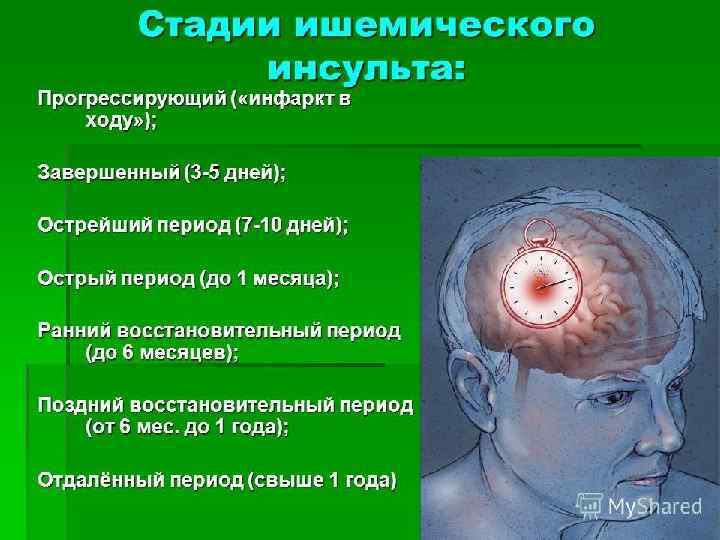 Стадии ишемического инсульта:

Прогрессирующий («инфаркт в ходу»);

Завершенный (3-5 дней);

Острейший период (7-10 дней);

Острый период (до 1 месяца);

Ранний восстановительный период (до 6 месяцев);

Поздний восстановительный период (от 6 мес. до 1 года);

Отдалённый период (свыше 1 года)

MyShared